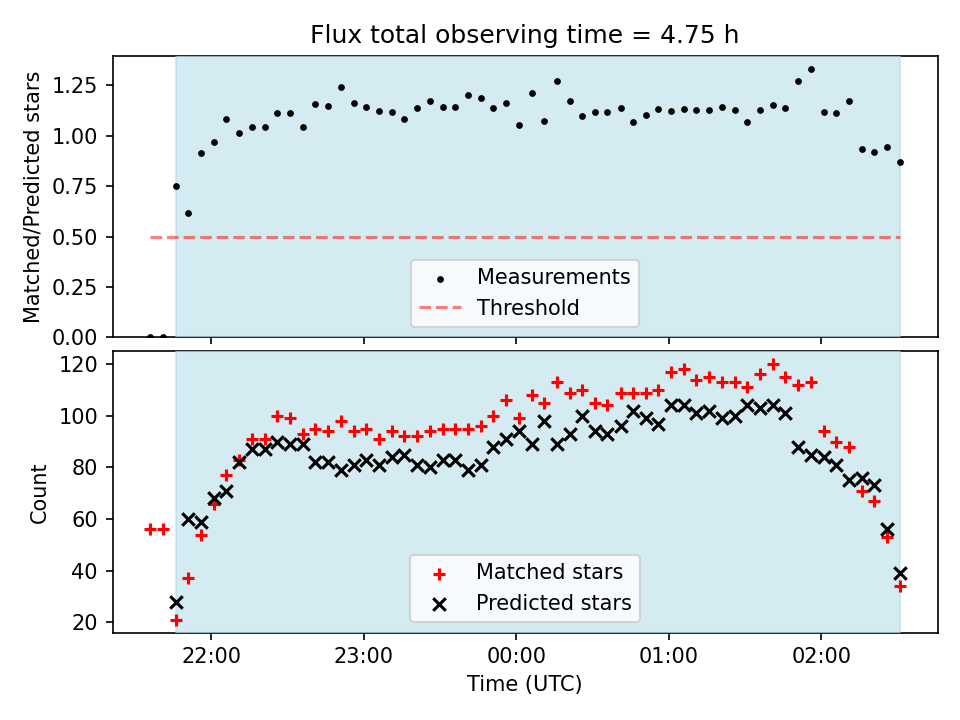 Flux total observing time = 4.75 h

Matched/Predicted stars

1.25
1.00
0.75
0.50
0.25
0.00

Measurements
Threshold

Count

120
100
80
60
40
20

Matched stars
Predicted stars

22:00
23:00
00:00
01:00
02:00

Time (UTC)